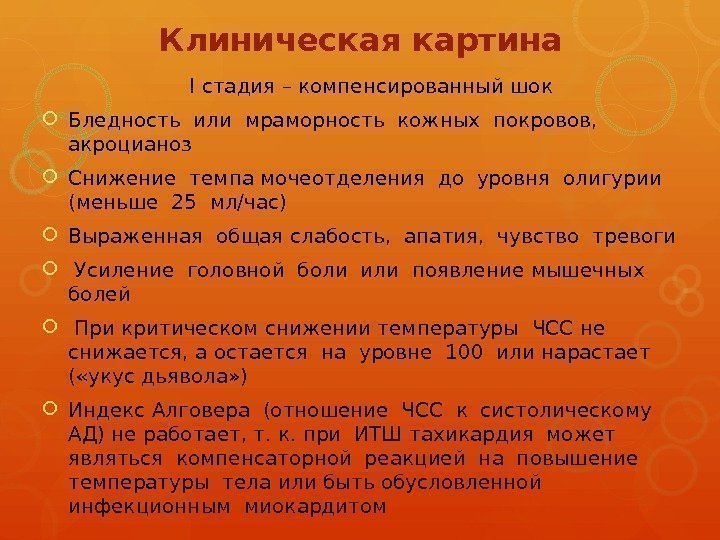 Клиническая картина

I стадия – компенсированный шок

Бледность или мраморность кожных покровов, акроцианоз

Снижение темпа мочеотделения до уровня олигурии (меньше 25 мл/час)

Выраженная общая слабость, апатия, чувство тревоги

Усиление головной боли или появление мышечных болей

При критическом снижении температуры ЧСС не снижается, а остается на уровне 100 или нарастает («укус дьявола»)

Индекс Алговера (отношение ЧСС к систолическому АД) не работает, т. к. при ИТШ тахикардия может являться компенсаторной реакцией на повышение температуры тела или быть обусловленной инфекционным миокардитом